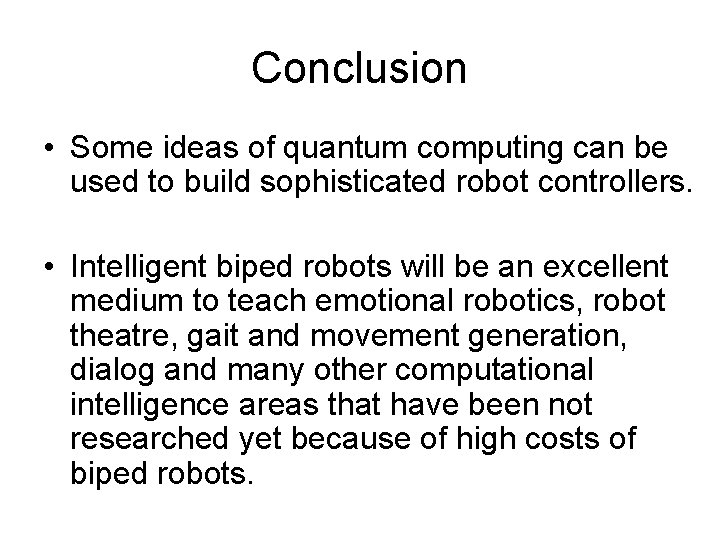 Conclusion

• Some ideas of quantum computing can be used to build sophisticated robot controllers.

• Intelligent biped robots will be an excellent medium to teach emotional robotics, robot theatre, gait and movement generation, dialog and many other computational intelligence areas that have been not researched yet because of high costs of biped robots.